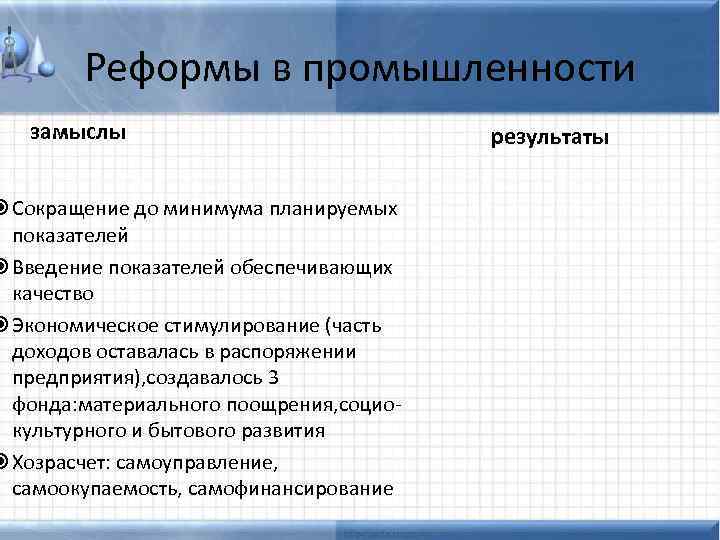 Реформы в промышленности

замыслы

Сокращение до минимума планируемых показателей

Введение показателей обеспечивающих качество

Экономическое стимулирование (часть доходов оставалась в распоряжении предприятия),создавалось 3 фонда:материального поощрения,социо-культурного и бытового развития

Хозрасчет: самоуправление, самоокупаемость, самофинансирование

результаты